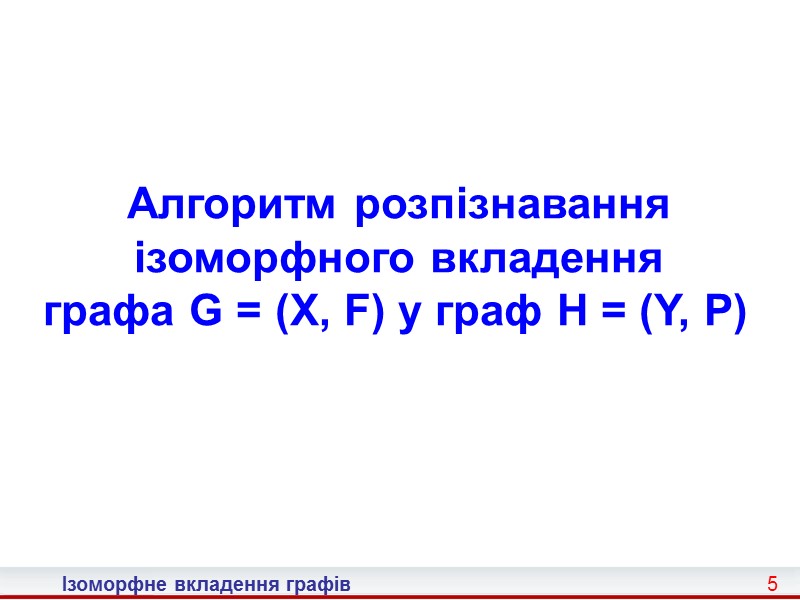 Алгоритм розпізнавання ізоморфного вкладення графа $G = (X, F)$ у граф $H = (Y, P)$

Ізоморфне вкладення графів

5